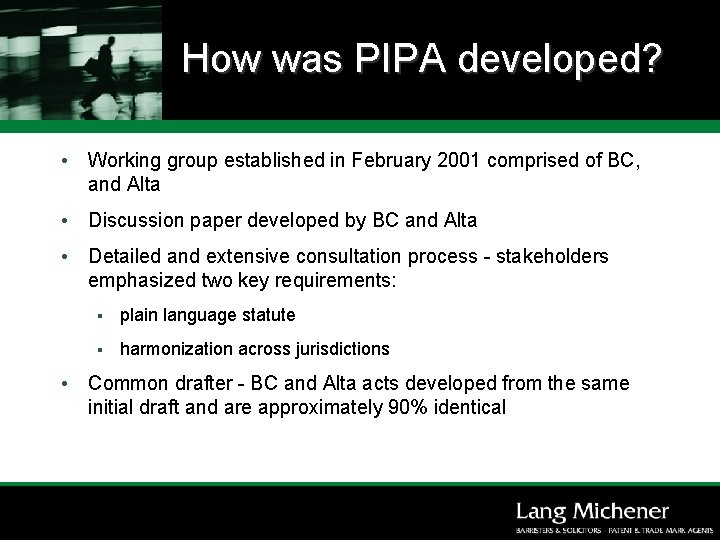 How was PIPA developed?

• Working group established in February 2001 comprised of BC, and Alta

• Discussion paper developed by BC and Alta

• Detailed and extensive consultation process - stakeholders emphasized two key requirements:

▪ plain language statute

▪ harmonization across jurisdictions

• Common drafter - BC and Alta acts developed from the same initial draft and are approximately 90% identical

Lang Michener
BARRISTERS & SOLICITORS · PATENT & TRADE MARK AGENTS